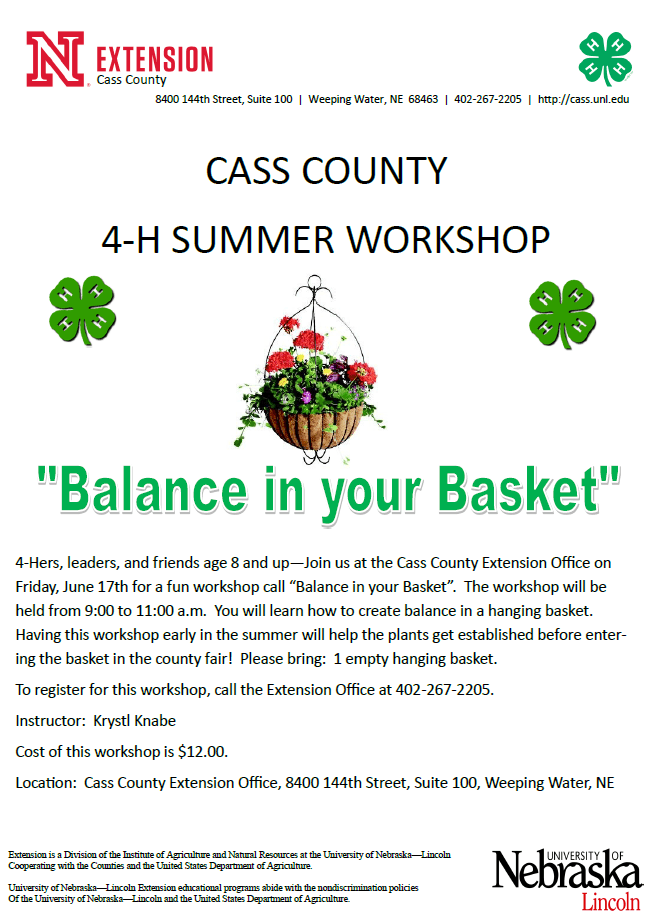 N EXTENSION
Cass County

8400 144th Street, Suite 100 | Weeping Water, NE 68463 | 402-267-2205 | http://cass.unl.edu

CASS COUNTY

4-H SUMMER WORKSHOP

"Balance in your Basket"

4-Hers, leaders, and friends age 8 and up—Join us at the Cass County Extension Office on Friday, June 17th for a fun workshop call "Balance in your Basket". The workshop will be held from 9:00 to 11:00 a.m. You will learn how to create balance in a hanging basket. Having this workshop early in the summer will help the plants get established before entering the basket in the county fair! Please bring: 1 empty hanging basket.

To register for this workshop, call the Extension Office at 402-267-2205.

Instructor: Krystl Knabe

Cost of this workshop is $12.00.

Location: Cass County Extension Office, 8400 144th Street, Suite 100, Weeping Water, NE

Extension is a Division of the Institute of Agriculture and Natural Resources at the University of Nebraska—Lincoln Cooperating with the Counties and the United States Department of Agriculture.

University of Nebraska—Lincoln Extension educational programs abide with the nondiscrimination policies Of the University of Nebraska—Lincoln and the United States Department of Agriculture.

UNIVERSITY OF Nebraska Lincoln